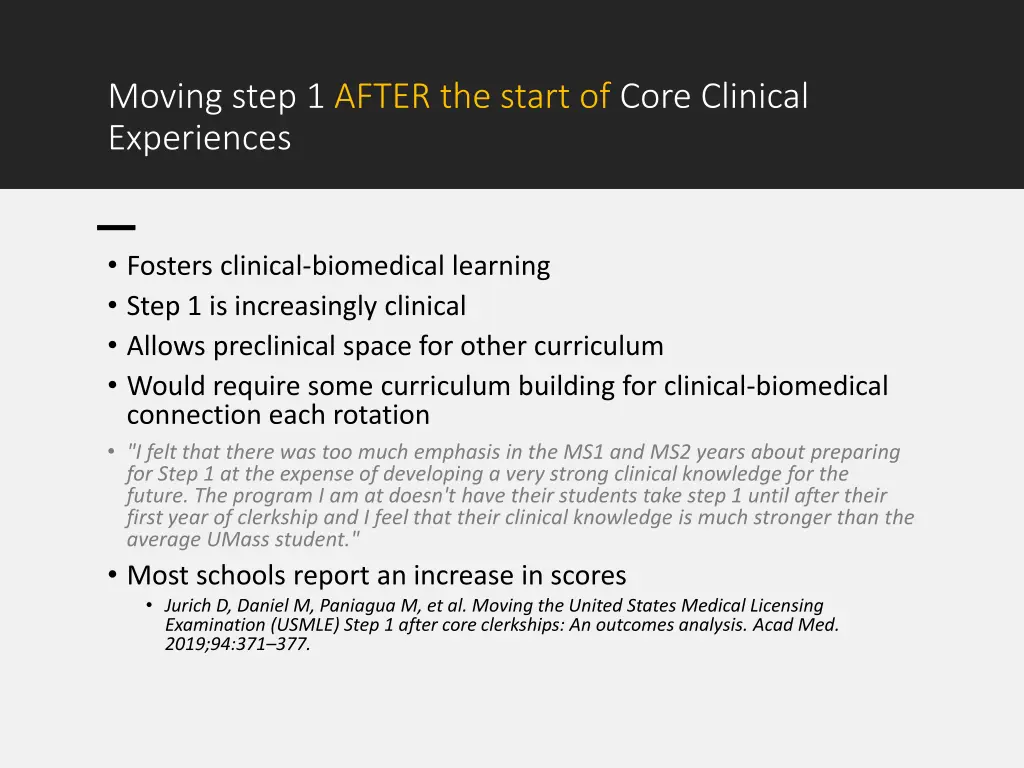 Moving step 1 AFTER the start of Core Clinical Experiences

• Fosters clinical-biomedical learning
• Step 1 is increasingly clinical
• Allows preclinical space for other curriculum
• Would require some curriculum building for clinical-biomedical connection each rotation
• "I felt that there was too much emphasis in the MS1 and MS2 years about preparing for Step 1 at the expense of developing a very strong clinical knowledge for the future. The program I am at doesn't have their students take step 1 until after their first year of clerkship and I feel that their clinical knowledge is much stronger than the average UMass student."
• Most schools report an increase in scores
  • Jurich D, Daniel M, Paniagua M, et al. Moving the United States Medical Licensing Examination (USMLE) Step 1 after core clerkships: An outcomes analysis. Acad Med. 2019;94:371–377.